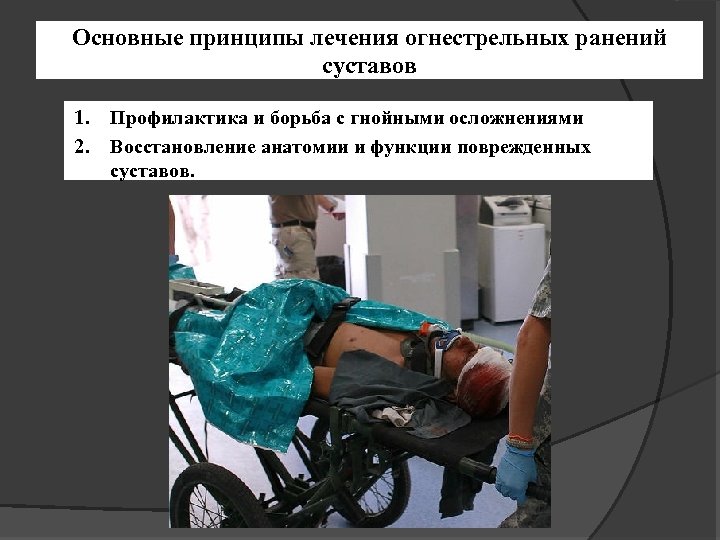 Основные принципы лечения огнестрельных ранений суставов

1. Профилактика и борьба с гнойными осложнениями
2. Восстановление анатомии и функции поврежденных суставов.